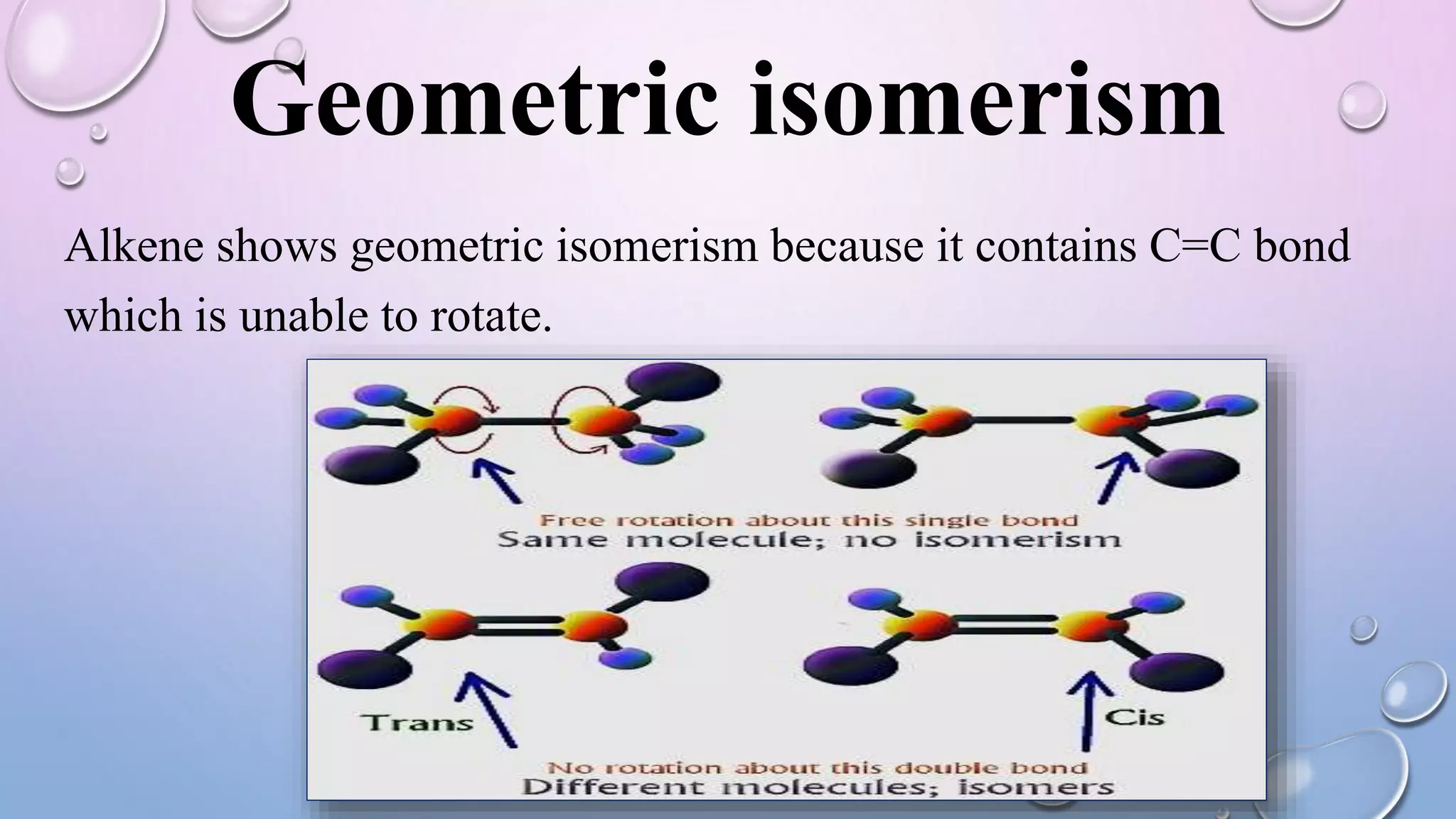 Geometric isomerism

Alkene shows geometric isomerism because it contains C=C bond which is unable to rotate.

Free rotation about this single bond
Same molecule; no isomerism

Trans

Cis

No rotation about this double bond
Different molecules; isomers